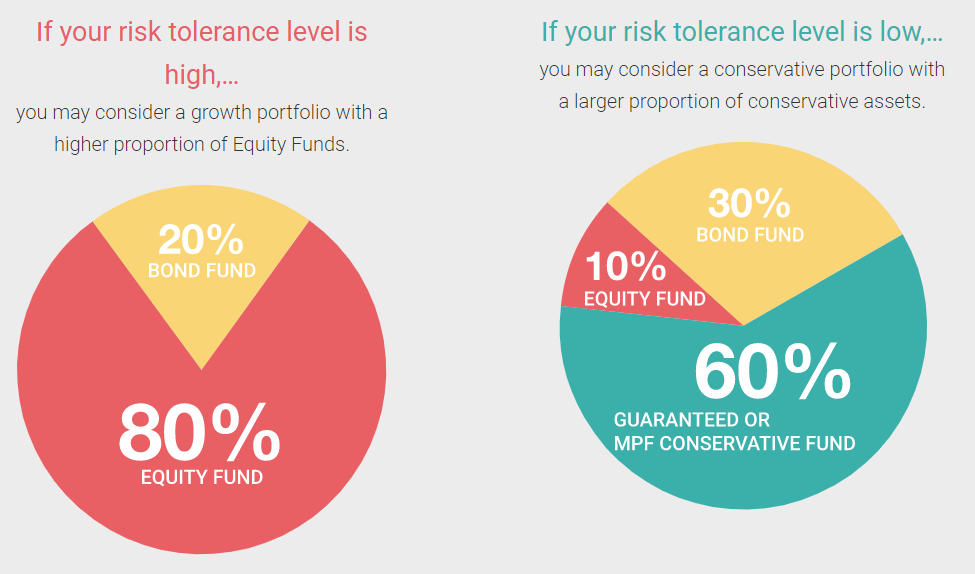 If your risk tolerance level is high,...

you may consider a growth portfolio with a higher proportion of Equity Funds.

20%
BOND FUND

80%
EQUITY FUND

If your risk tolerance level is low,...

you may consider a conservative portfolio with a larger proportion of conservative assets.

30%
BOND FUND

10%
EQUITY FUND

60%
GUARANTEED OR
MPF CONSERVATIVE FUND